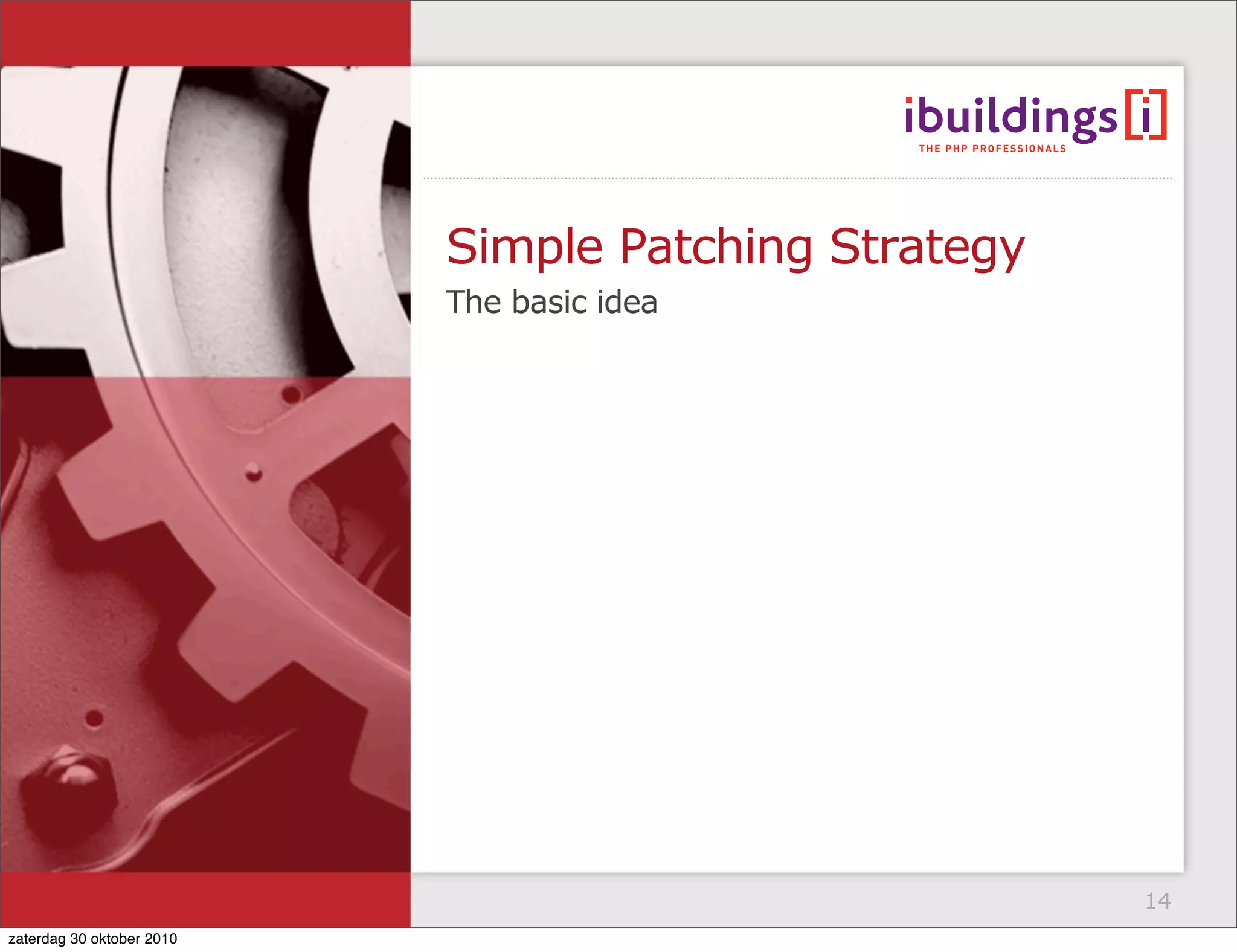 ibuildings[i]
THE PHP PROFESSIONALS

Simple Patching Strategy
The basic idea

14

zaterdag 30 oktober 2010